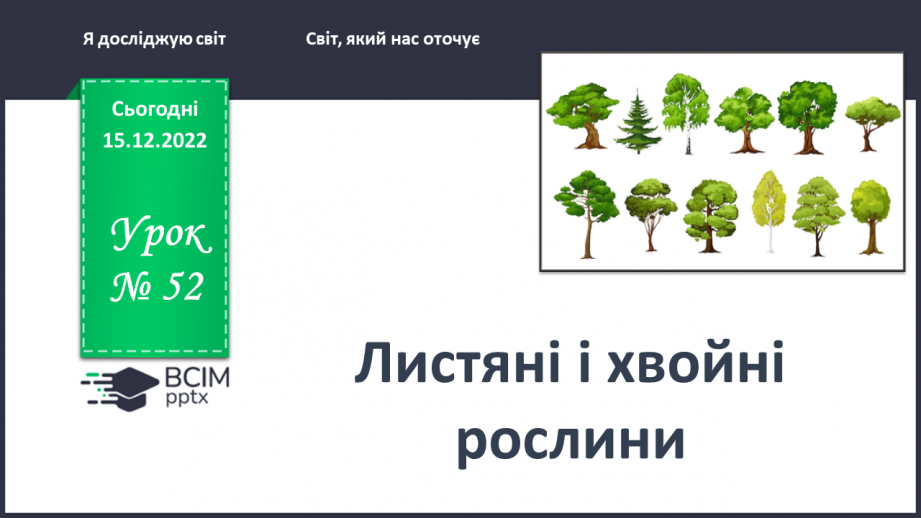 Я досліджую світ

Світ, який нас оточує

Сьогодні
15.12.2022

Урок
№ 52

ВСІМ
pptx

Листяні і хвойні рослини